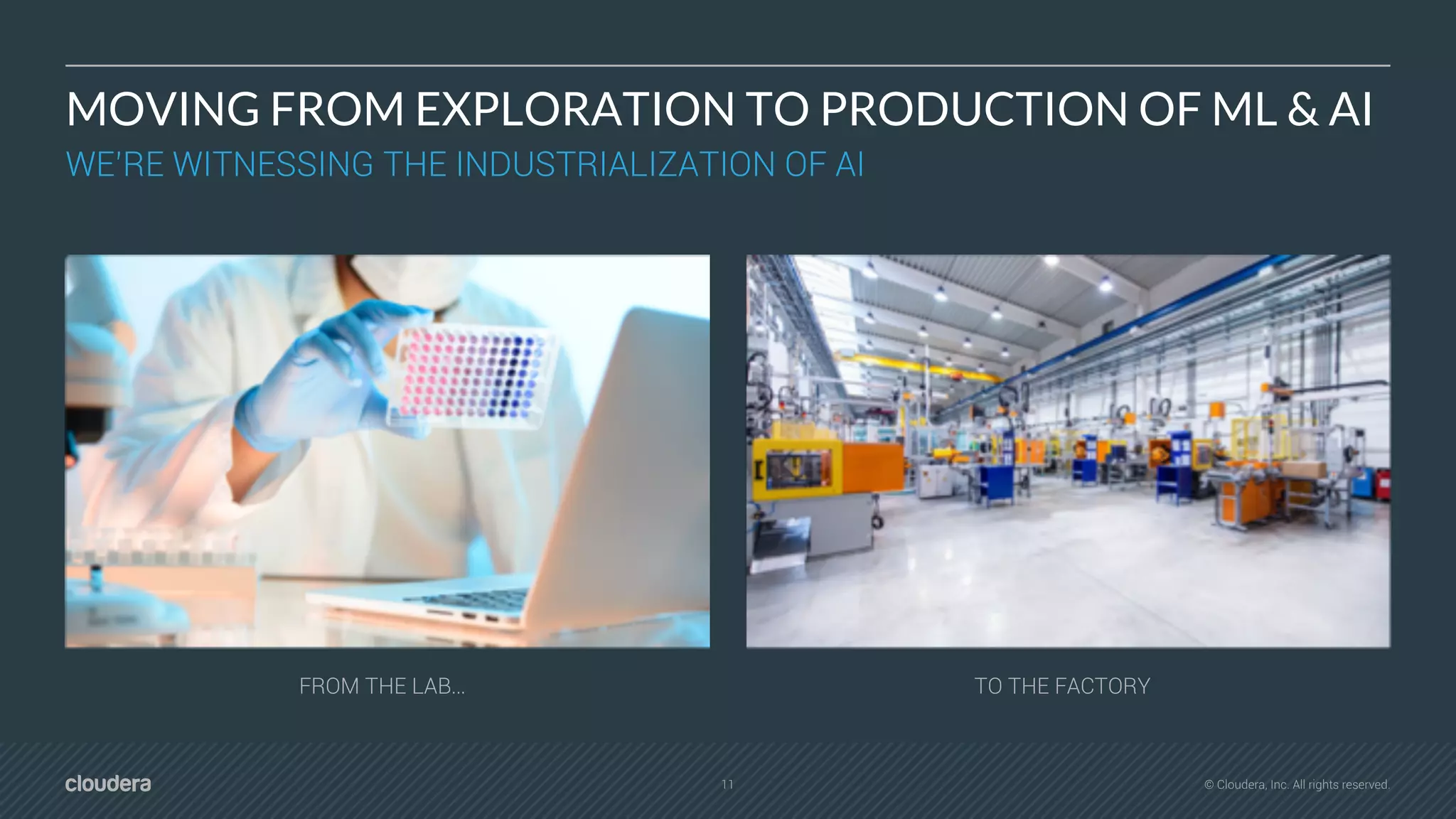 MOVING FROM EXPLORATION TO PRODUCTION OF ML & AI

WE'RE WITNESSING THE INDUSTRIALIZATION OF AI

FROM THE LAB...

TO THE FACTORY

cloudera

11

© Cloudera, Inc. All rights reserved.